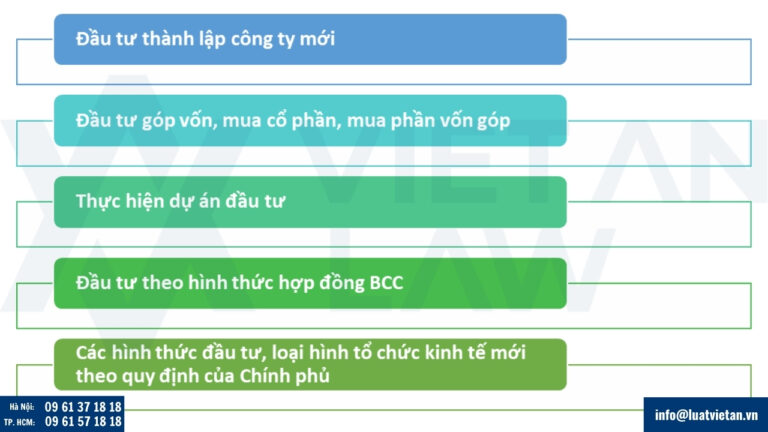 Đầu tư thành lập công ty mới

Đầu tư góp vốn, mua cổ phần, mua phần vốn góp

Thực hiện dự án đầu tư

Đầu tư theo hình thức hợp đồng BCC

Các hình thức đầu tư, loại hình tổ chức kinh tế mới theo quy định của Chính phủ

VIET AN LAW

Hà Nội: 09 61 37 18 18
TP. HCM: 09 61 57 18 18

info@luatvietan.vn